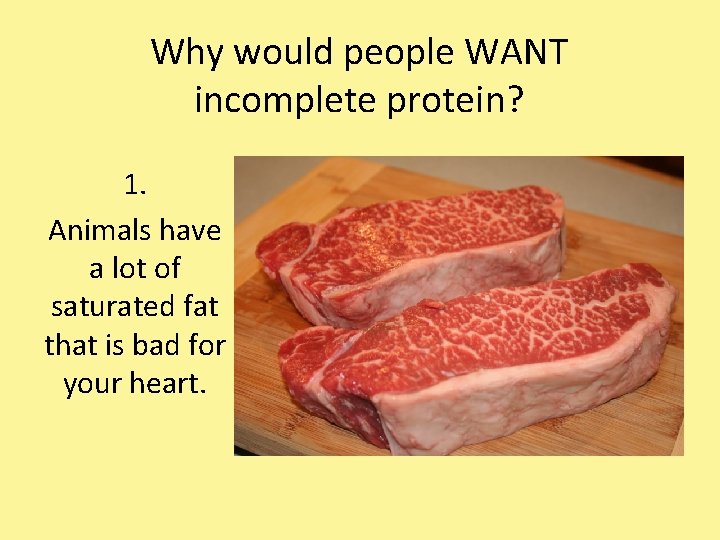 Why would people WANT incomplete protein?

1.

Animals have a lot of saturated fat that is bad for your heart.